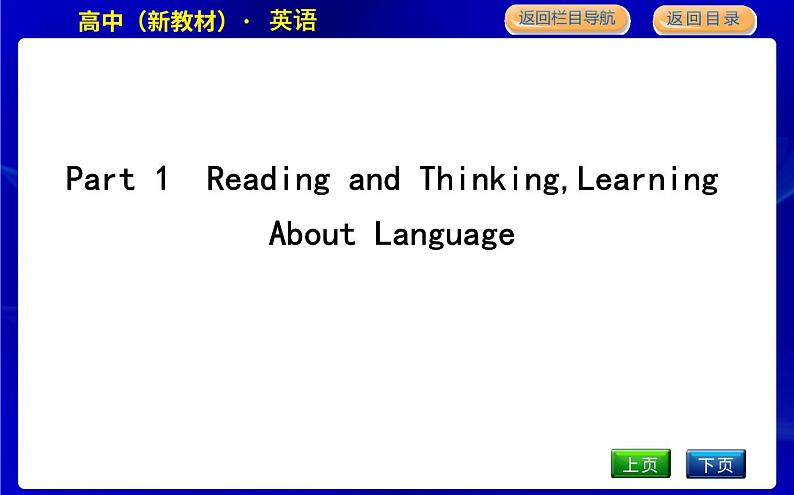 高中（新教材）· 英语

返回栏目导航

返回目录

Part 1 Reading and Thinking,Learning About Language

上页

下页